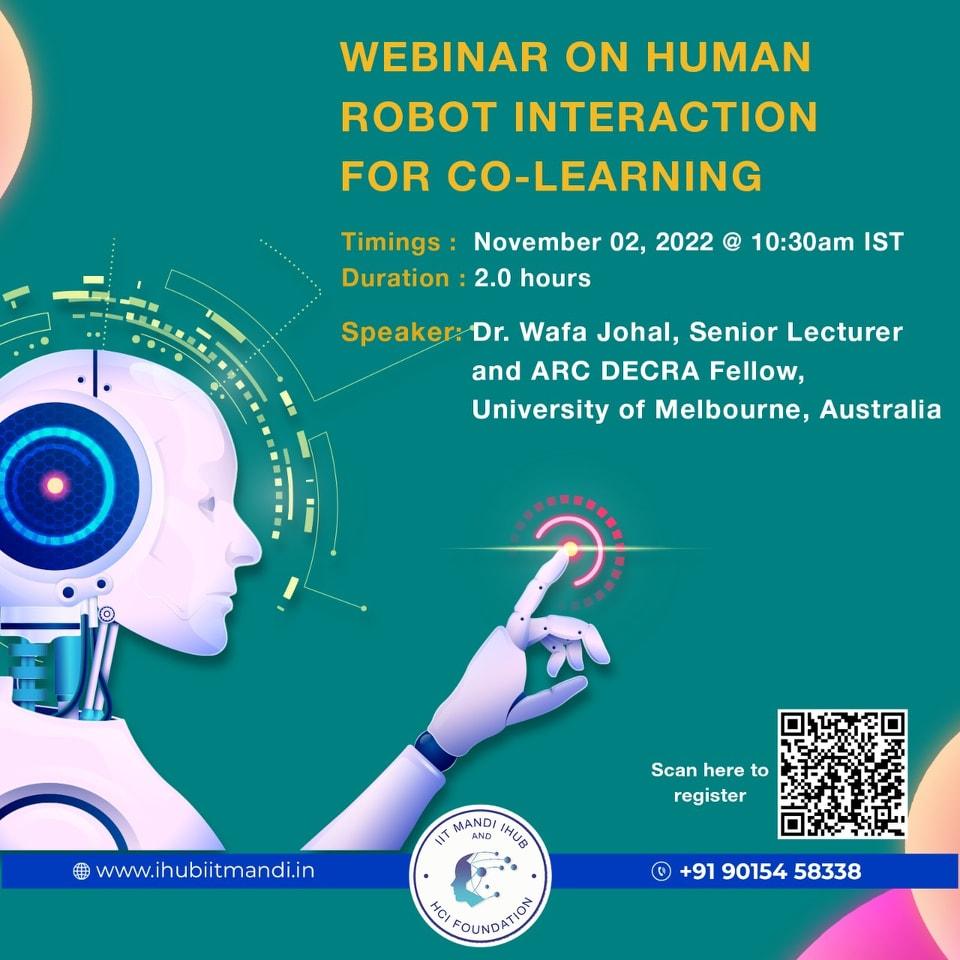 WEBINAR ON HUMAN ROBOT INTERACTION FOR CO-LEARNING

Timings : November 02, 2022 @ 10:30am IST
Duration : 2.0 hours

Speaker: Dr. Wafa Johal, Senior Lecturer and ARC DECRA Fellow, University of Melbourne, Australia

Scan here to register

www.ihubiitmandi.in

IIT MANDI IHUB AND HCI FOUNDATION

+91 90154 58338